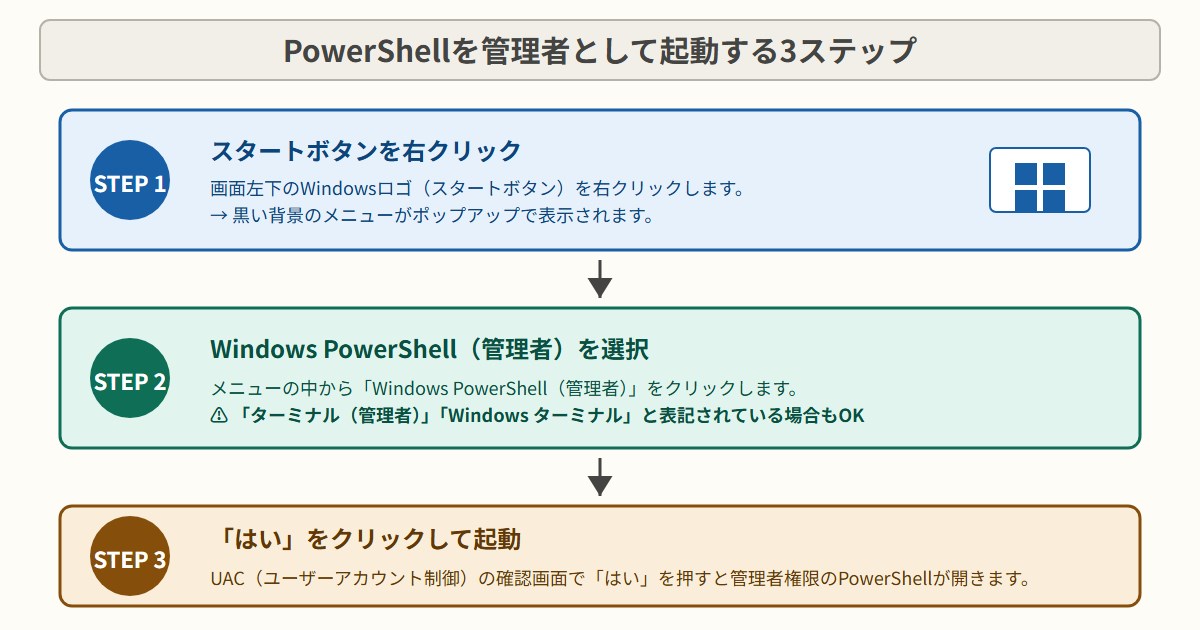 PowerShellを管理者として起動する3ステップ

STEP 1

スタートボタンを右クリック

画面左下のWindowsロゴ（スタートボタン）を右クリックします。
→ 黒い背景のメニューがポップアップで表示されます。

STEP 2

Windows PowerShell（管理者）を選択

メニューの中から「Windows PowerShell（管理者）」をクリックします。
⚠ 「ターミナル（管理者)」「Windows ターミナル」と表記されている場合もOK

STEP 3

「はい」をクリックして起動

UAC（ユーザーアカウント制御）の確認画面で「はい」を押すと管理者権限のPowerShellが開きます。